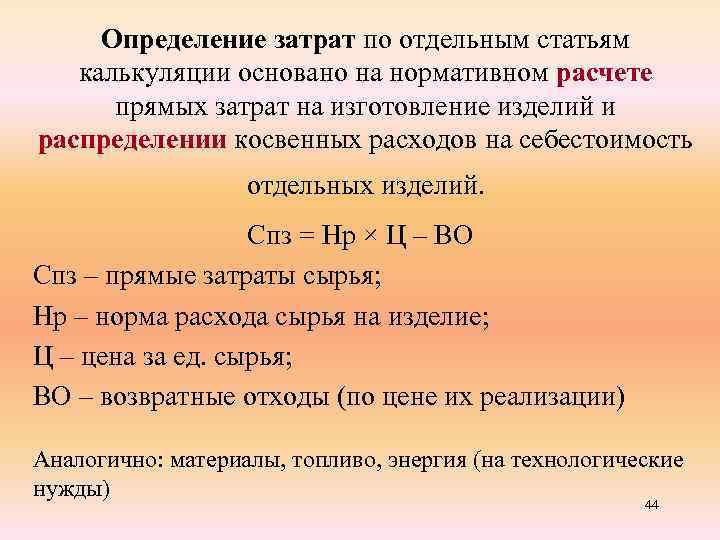 Определение затрат по отдельным статьям калькуляции основано на нормативном расчете прямых затрат на изготовление изделий и распределении косвенных расходов на себестоимость отдельных изделий.

Спз = Нр × Ц – ВО

Спз – прямые затраты сырья;

Нр – норма расхода сырья на изделие;

Ц – цена за ед. сырья;

ВО – возвратные отходы (по цене их реализации)

Аналогично: материалы, топливо, энергия (на технологические нужды)

44